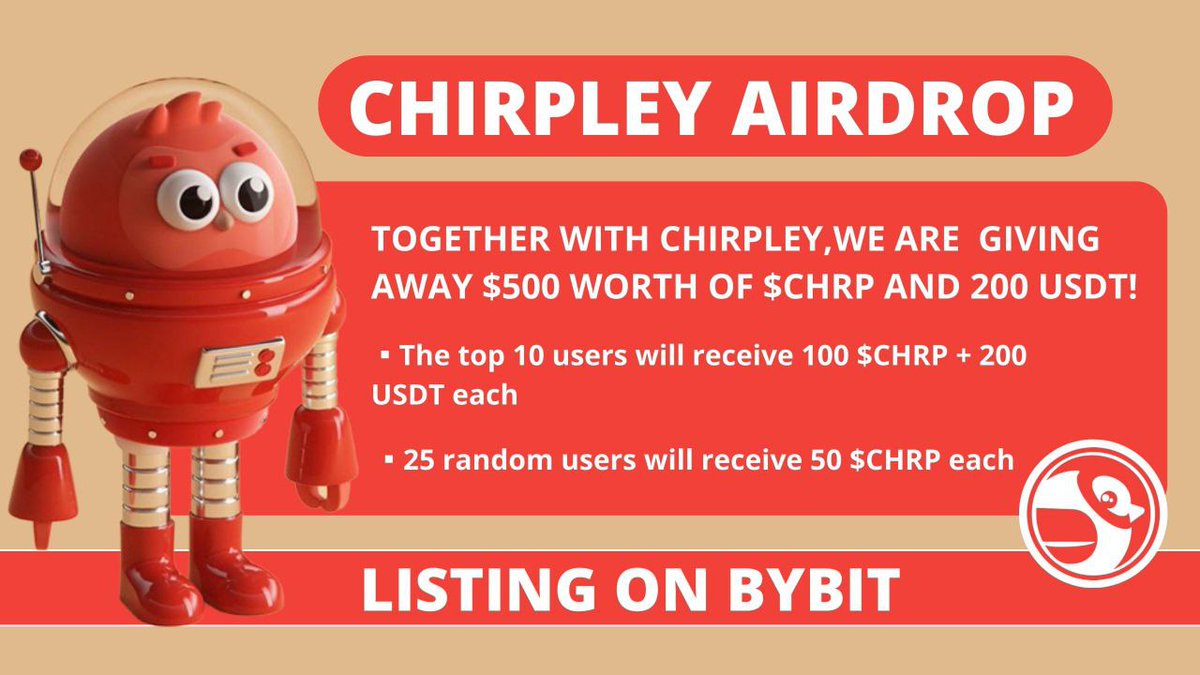 CHIRPLEY AIRDROP

TOGETHER WITH CHIRPLEY,WE ARE GIVING AWAY \$500 WORTH OF \$CHRP AND 200 USDT!

▪ The top 10 users will receive 100 \$CHRP + 200 USDT each

▪ 25 random users will receive 50 \$CHRP each

LISTING ON BYBIT